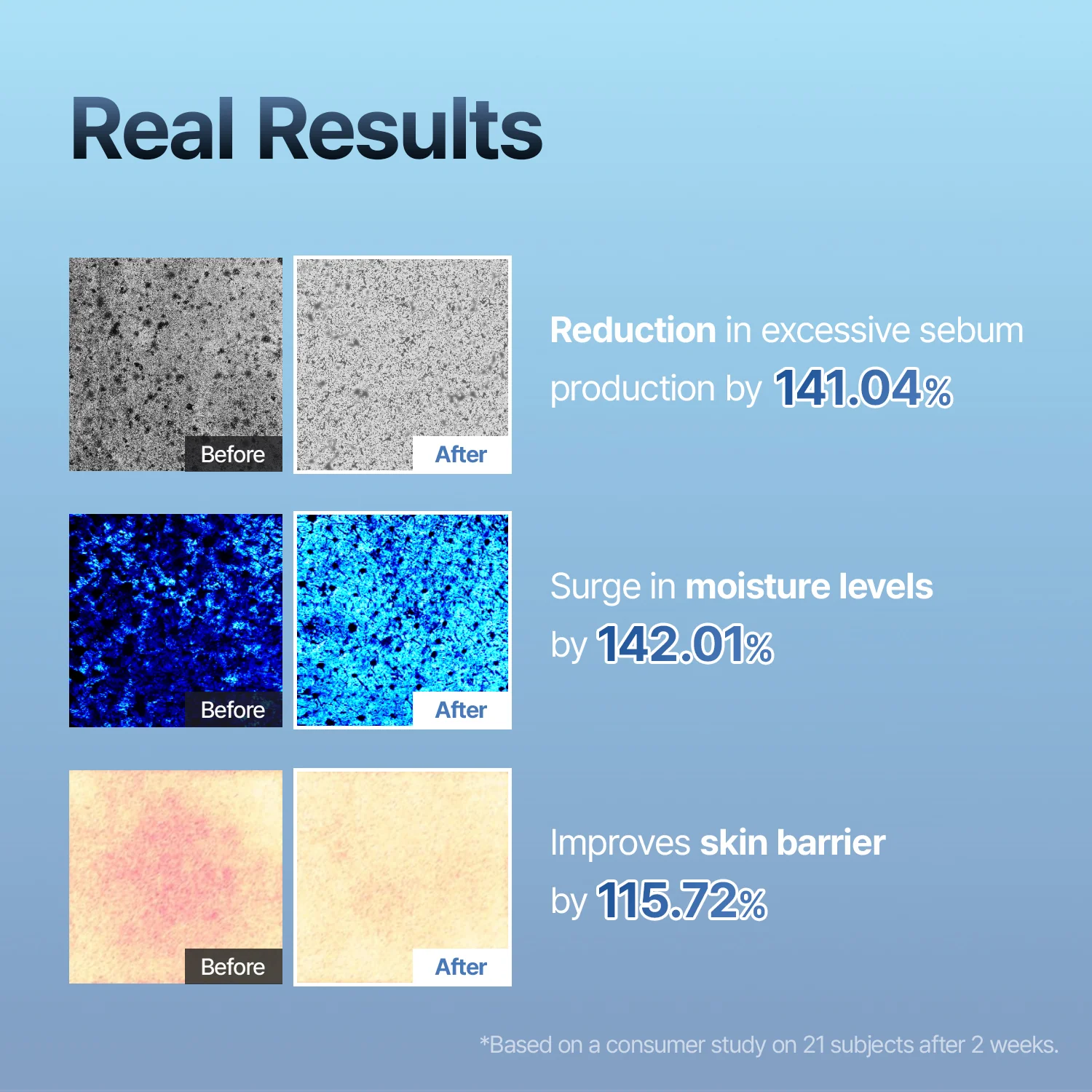 Real Results

Before

After

Reduction in excessive sebum production by 141.04%

Before

After

Surge in moisture levels by 142.01%

Before

After

Improves skin barrier by 115.72%

*Based on a consumer study on 21 subjects after 2 weeks.